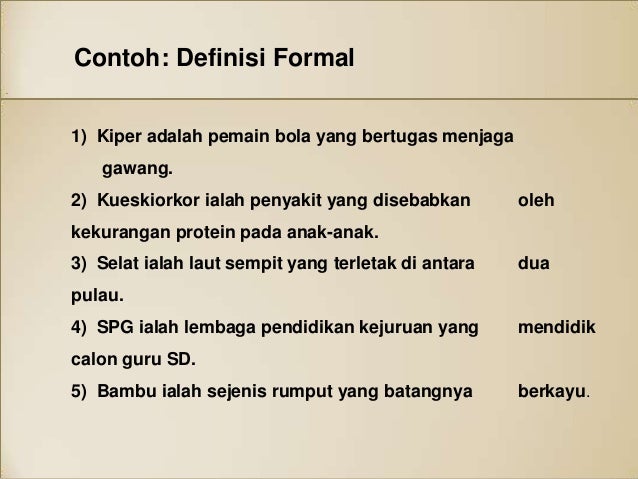 Contoh: Definisi Formal

1) Kiper adalah pemain bola yang bertugas menjaga gawang.

2) Kueskiorkor ialah penyakit yang disebabkan oleh kekurangan protein pada anak-anak.

3) Selat ialah laut sempit yang terletak di antara dua pulau.

4) SPG ialah lembaga pendidikan kejuruan yang mendidik calon guru SD.

5) Bambu ialah sejenis rumput yang batangnya berkayu.